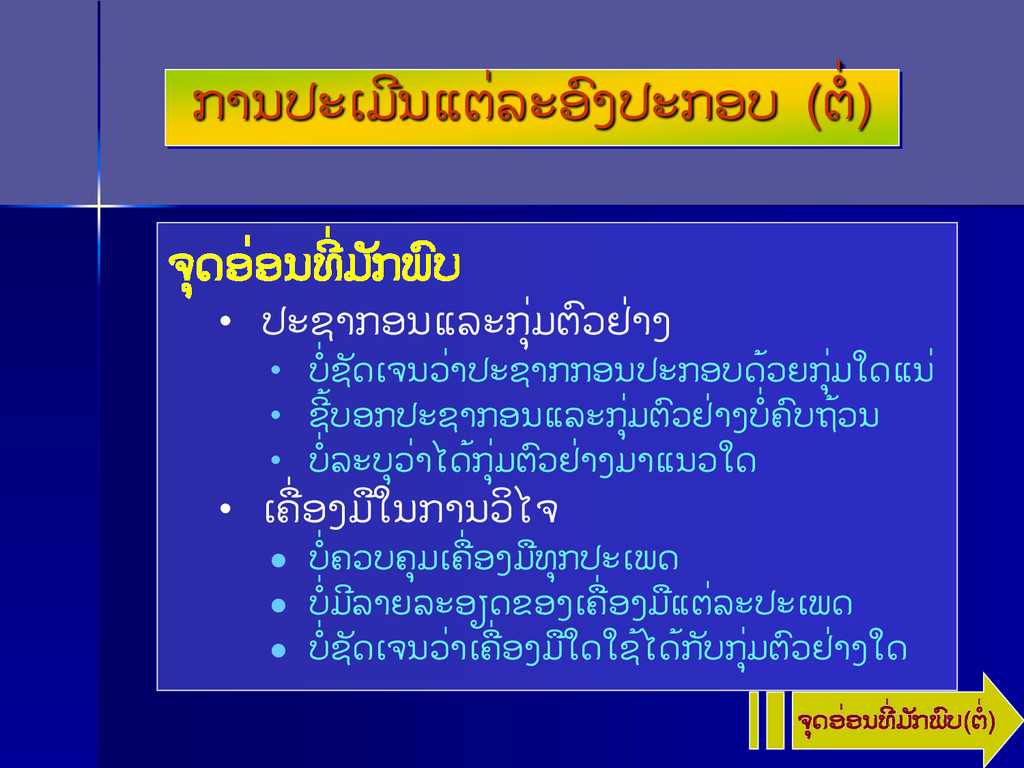 ການປະເມີນແຕ່ລະອົງປະກອບ (ຕໍ່)

ຈຸດອ່ອນທີ່ມັກພົບ

• ປະຊາກອນແລະກຸ່ມຕົວຢ່າງ
 • ບໍ່ຊັດເຈນວ່າປະຊາກກອນປະກອບດ້ວຍກຸ່ມໃດແນ່
 • ຊີ້ບອກປະຊາກອນແລະກຸ່ມຕົວຢ່າງບໍ່ຄົບຖ້ວນ
 • ບໍ່ລະບຸວ່າໄດ້ກຸ່ມຕົວຢ່າງມາແນວໃດ
• ເຄື່ອງມືໃນການວິໄຈ
 • ບໍ່ຄວບຄຸມເຄື່ອງມືທຸກປະເພດ
 • ບໍ່ມີລາຍລະອຽດຂອງເຄື່ອງມືແຕ່ລະປະເພດ
 • ບໍ່ຊັດເຈນວ່າເຄື່ອງມືໃດໃຊ້ໄດ້ກັບກຸ່ມຕົວຢ່າງໃດ

ຈຸດອ່ອນທີ່ມັກພົບ(ຕໍ່)